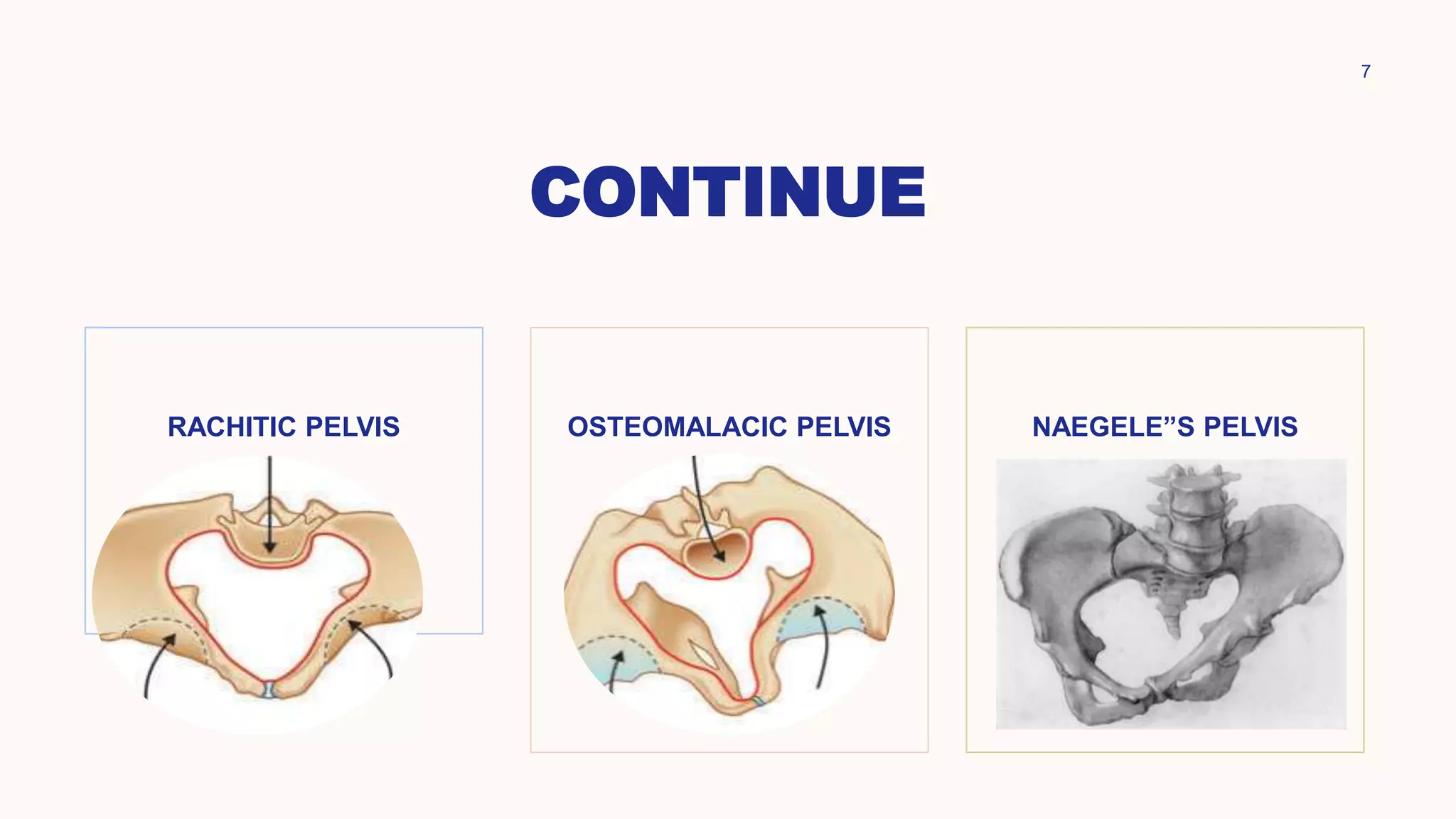 7

CONTINUE

RACHITIC PELVIS

OSTEOMALACIC PELVIS

NAEGELE”S PELVIS